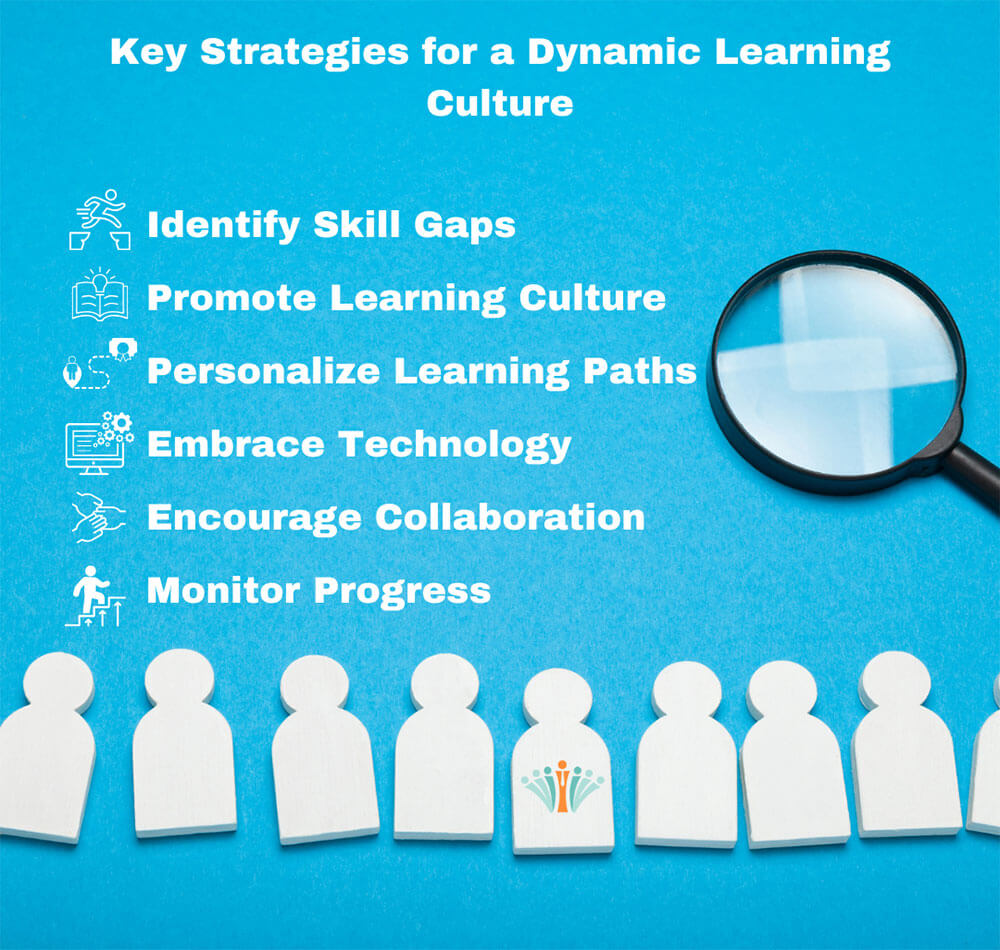 Key Strategies for a Dynamic Learning Culture

Identify Skill Gaps

Promote Learning Culture

Personalize Learning Paths

Embrace Technology

Encourage Collaboration

Monitor Progress